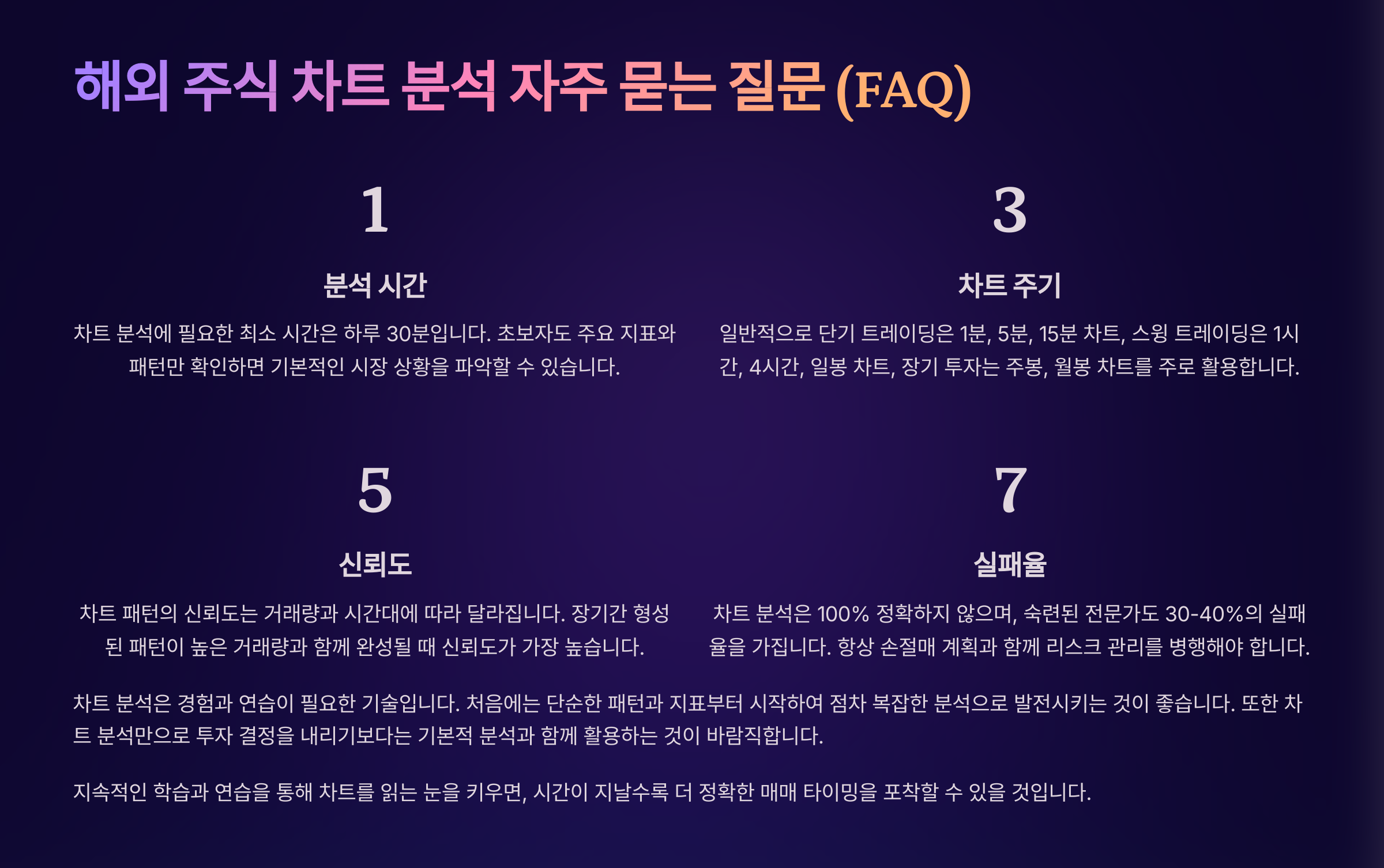 해외 주식 차트 분석 자주 묻는 질문 (FAQ)

1

분석 시간

차트 분석에 필요한 최소 시간은 하루 30분입니다. 초보자도 주요 지표와 패턴만 확인하면 기본적인 시장 상황을 파악할 수 있습니다.

3

차트 주기

일반적으로 단기 트레이딩은 1분, 5분, 15분 차트, 스윙 트레이딩은 1시간, 4시간, 일봉 차트, 장기 투자는 주봉, 월봉 차트를 주로 활용합니다.

5

신뢰도

차트 패턴의 신뢰도는 거래량과 시간대에 따라 달라집니다. 장기간 형성된 패턴이 높은 거래량과 함께 완성될 때 신뢰도가 가장 높습니다.

7

실패율

차트 분석은 100% 정확하지 않으며, 숙련된 전문가도 30-40%의 실패율을 가집니다. 항상 손절매 계획과 함께 리스크 관리를 병행해야 합니다.

차트 분석은 경험과 연습이 필요한 기술입니다. 처음에는 단순한 패턴과 지표부터 시작하여 점차 복잡한 분석으로 발전시키는 것이 좋습니다. 또한 차트 분석만으로 투자 결정을 내리기보다는 기본적 분석과 함께 활용하는 것이 바람직합니다.

지속적인 학습과 연습을 통해 차트를 읽는 눈을 키우면, 시간이 지날수록 더 정확한 매매 타이밍을 포착할 수 있을 것입니다.